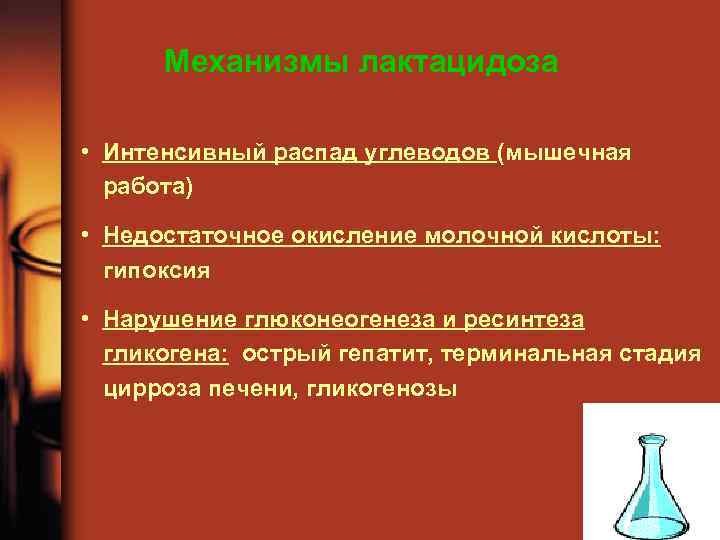 Механизмы лактацидоза

• Интенсивный распад углеводов (мышечная работа)

• Недостаточное окисление молочной кислоты: гипоксия

• Нарушение глюконеогенеза и ресинтеза гликогена: острый гепатит, терминальная стадия цирроза печени, гликогенозы